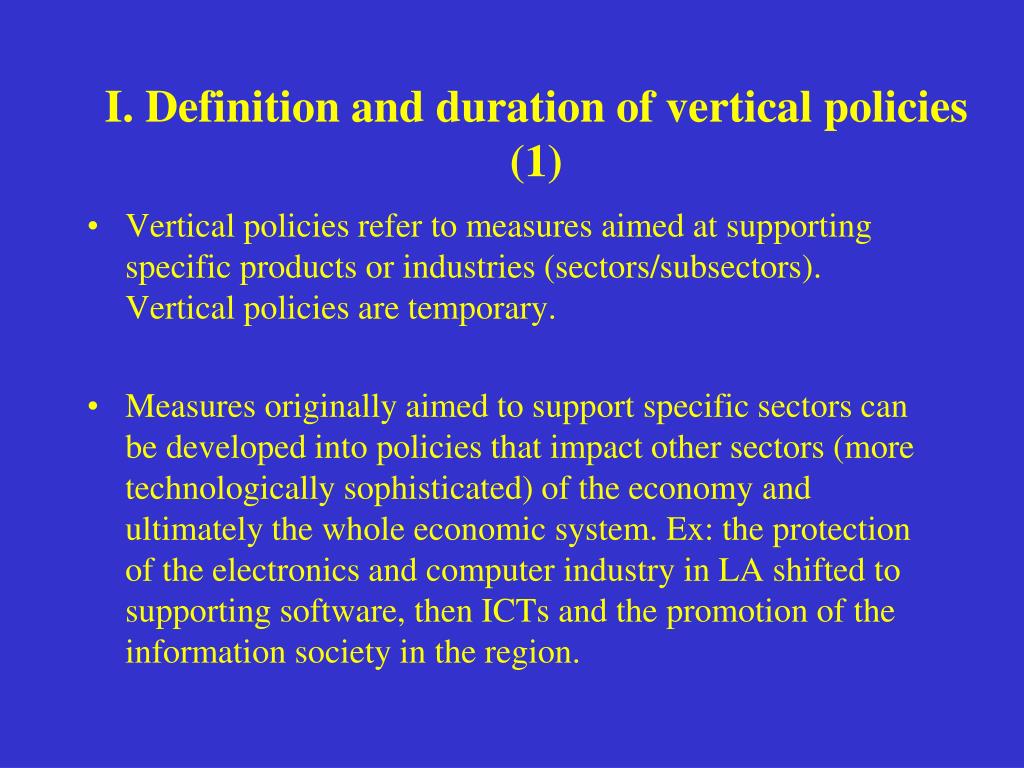 I. Definition and duration of vertical policies (1)

• Vertical policies refer to measures aimed at supporting specific products or industries (sectors/subsectors). Vertical policies are temporary.

• Measures originally aimed to support specific sectors can be developed into policies that impact other sectors (more technologically sophisticated) of the economy and ultimately the whole economic system. Ex: the protection of the electronics and computer industry in LA shifted to supporting software, then ICTs and the promotion of the information society in the region.